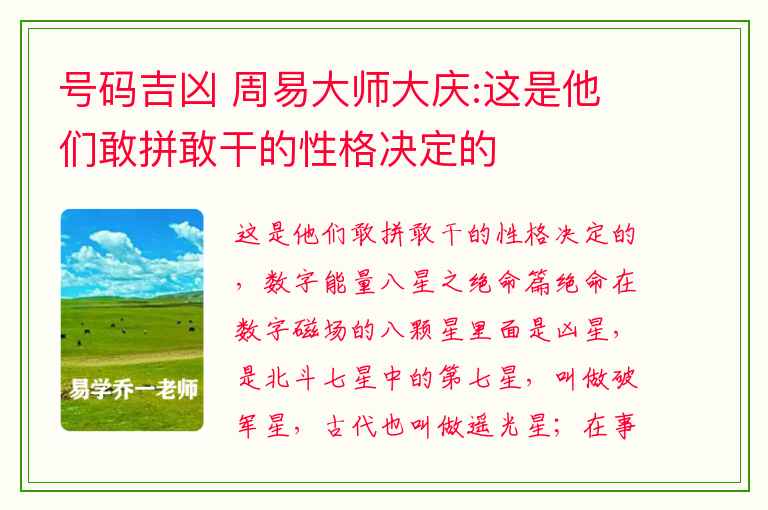 号码吉凶 周易大师大庆:这是他们敢拼敢干的性格决定的

易学乔一老师

这是他们敢拼敢干的性格决定的，数字能量八星之绝命篇绝命在数字磁场的八颗星里面是凶星，是北斗七星中的第七星，叫做破军星，古代也叫做遥光星；在事